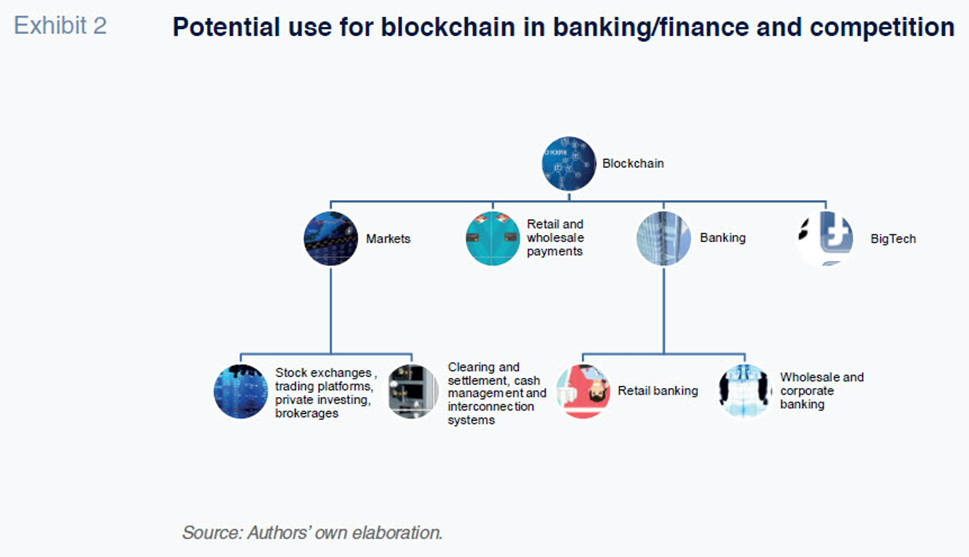 Exhibit 2

Potential use for blockchain in banking/finance and competition

Blockchain

Markets

Retail and wholesale payments

Banking

BigTech

Stock exchanges , trading platforms, private investing, brokerages

Clearing and settlement, cash management and interconnection systems

Retail banking

Wholesale and corporate banking

Source: Authors' own elaboration.